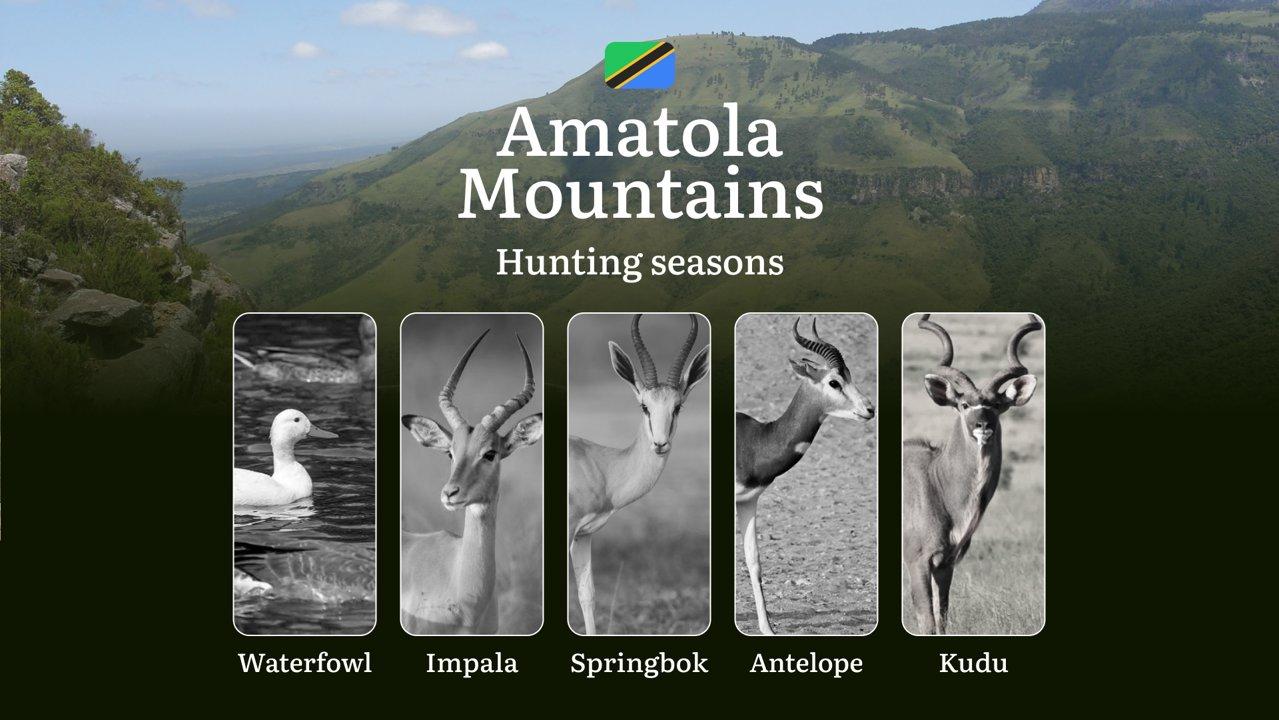 Amatola Mountains

Hunting seasons

Waterfowl

Impala

Springbok

Antelope

Kudu